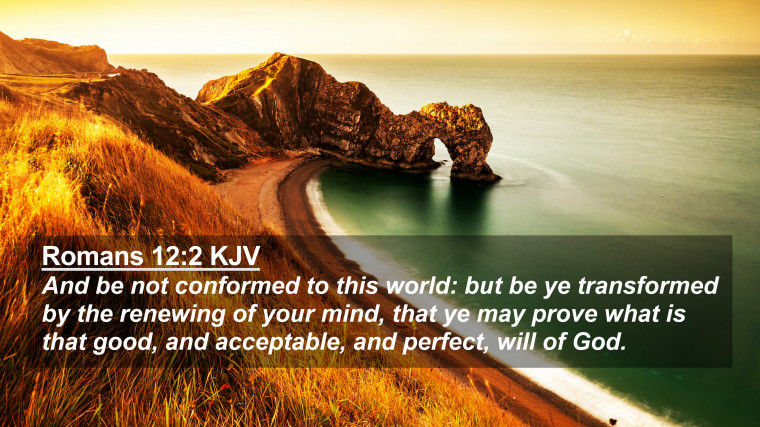 Romans 12:2 KJV
And be not conformed to this world: but be ye transformed by the renewing of your mind, that ye may prove what is that good, and acceptable, and perfect, will of God.